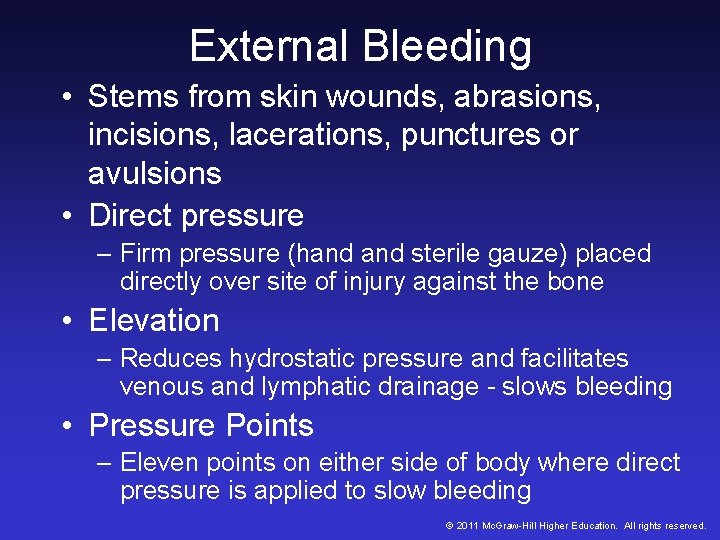 External Bleeding

• Stems from skin wounds, abrasions, incisions, lacerations, punctures or avulsions

• Direct pressure

– Firm pressure (hand and sterile gauze) placed directly over site of injury against the bone

• Elevation

– Reduces hydrostatic pressure and facilitates venous and lymphatic drainage - slows bleeding

• Pressure Points

– Eleven points on either side of body where direct pressure is applied to slow bleeding

© 2011 McGraw-Hill Higher Education. All rights reserved.